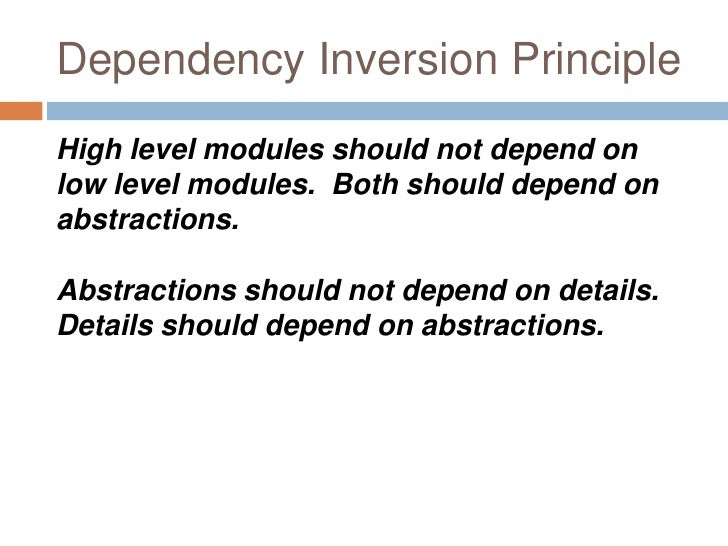 Dependency Inversion Principle

High level modules should not depend on low level modules. Both should depend on abstractions.

Abstractions should not depend on details. Details should depend on abstractions.